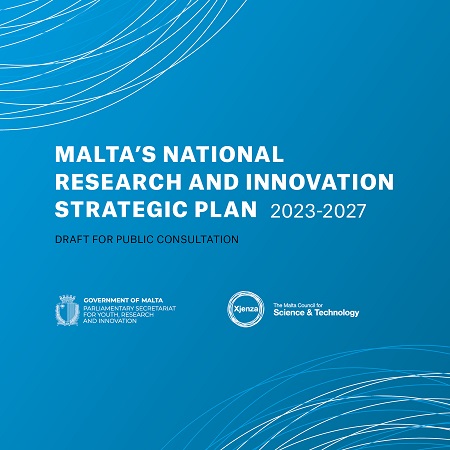 MALTA'S NATIONAL RESEARCH AND INNOVATION STRATEGIC PLAN 2023-2027

DRAFT FOR PUBLIC CONSULTATION

GOVERNMENT OF MALTA
PARLIAMENTARY SECRETARIAT FOR YOUTH, RESEARCH AND INNOVATION

Xjenza

The Malta Council for
Science & Technology